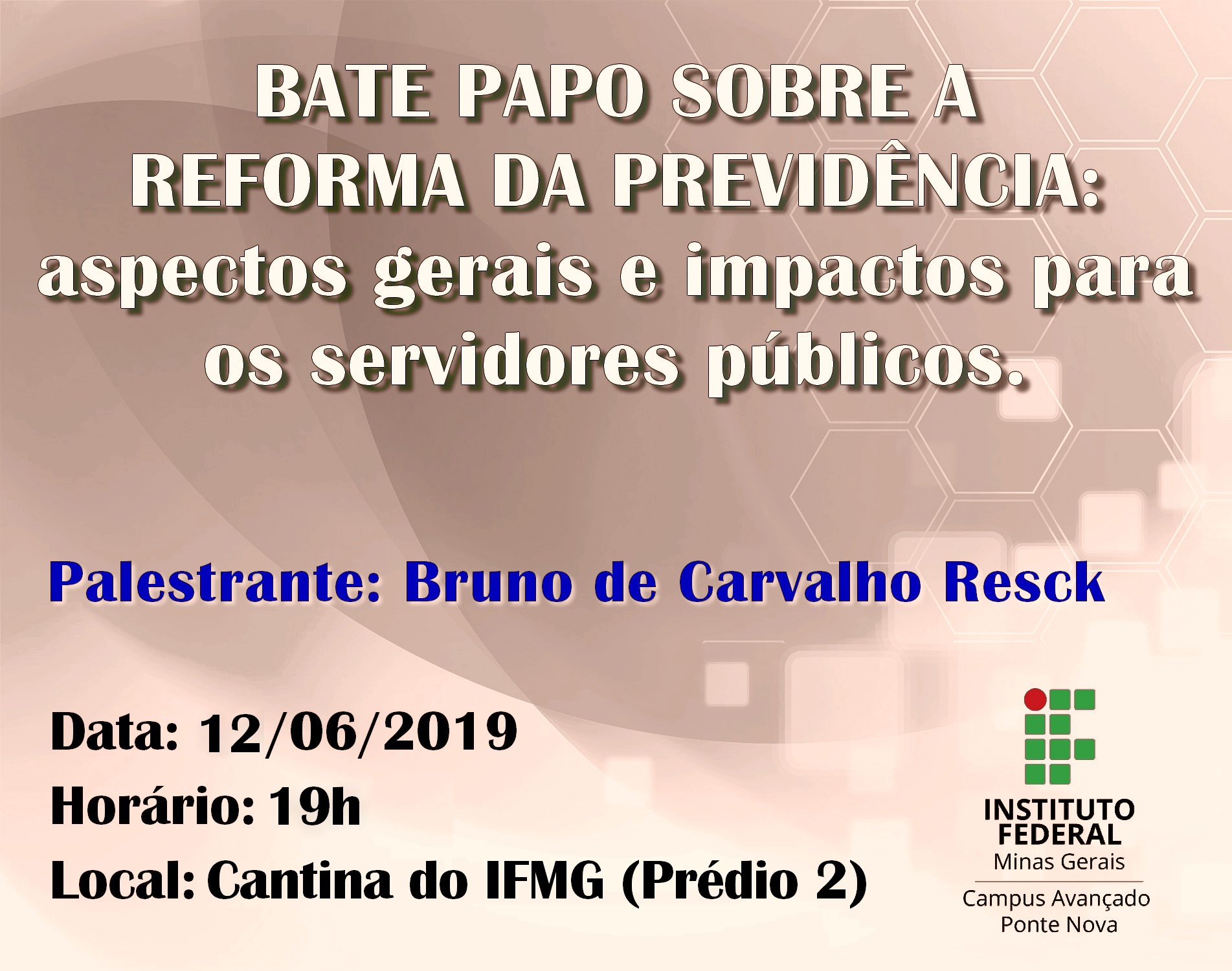 BATE PAPO SOBRE A REFORMA DA PREVIDÊNCIA: aspectos gerais e impactos para os servidores públicos.

Palestrante: Bruno de Carvalho Resck

Data: 12/06/2019
Horário: 19h
Local: Cantina do IFMG (Prédio 2)

INSTITUTO FEDERAL
Minas Gerais
Campus Avançado
Ponte Nova